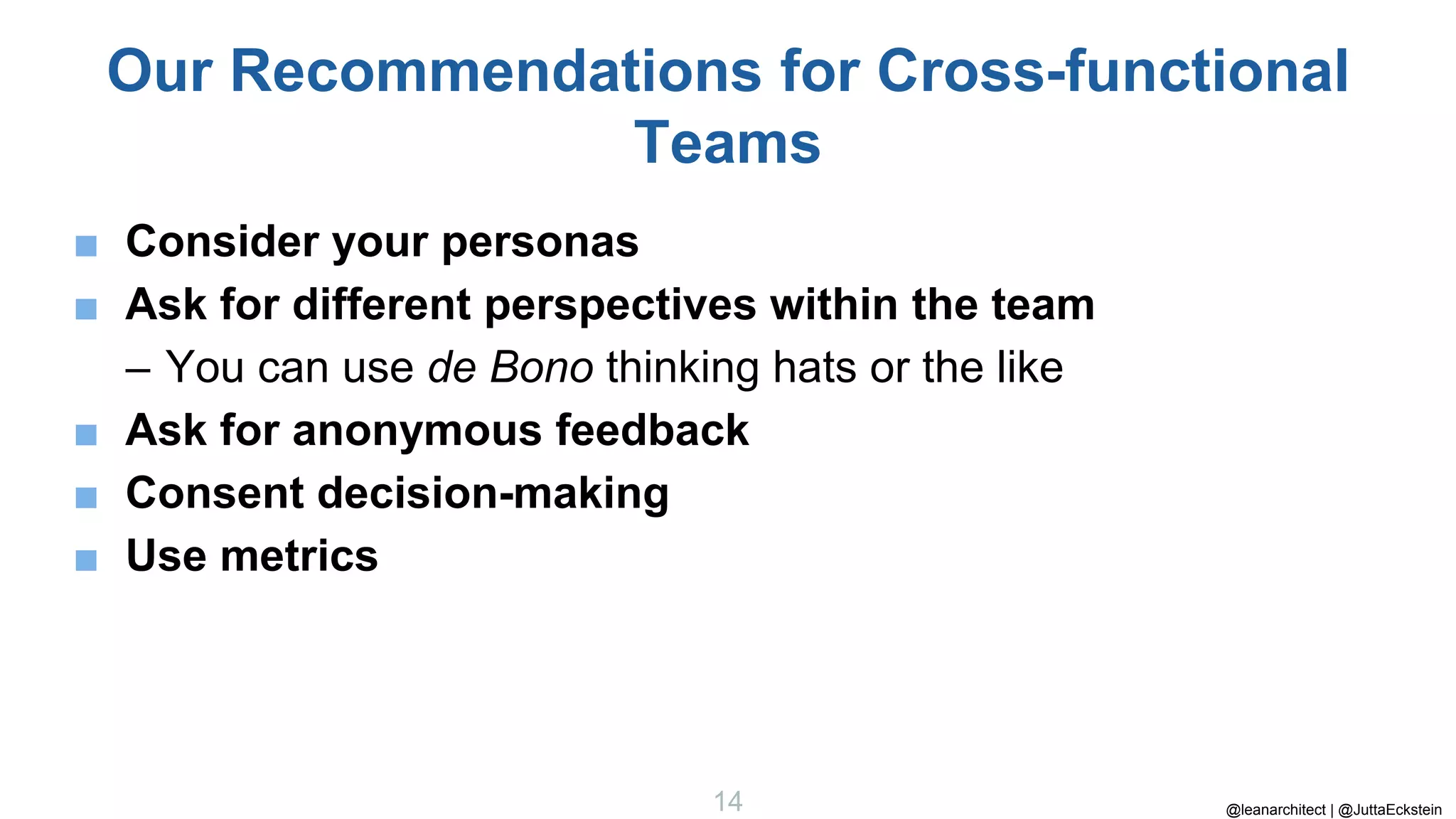 Our Recommendations for Cross-functional Teams

■ Consider your personas
■ Ask for different perspectives within the team
– You can use de Bono thinking hats or the like
■ Ask for anonymous feedback
■ Consent decision-making
■ Use metrics

14

@leanarchitect | @JuttaEckstein